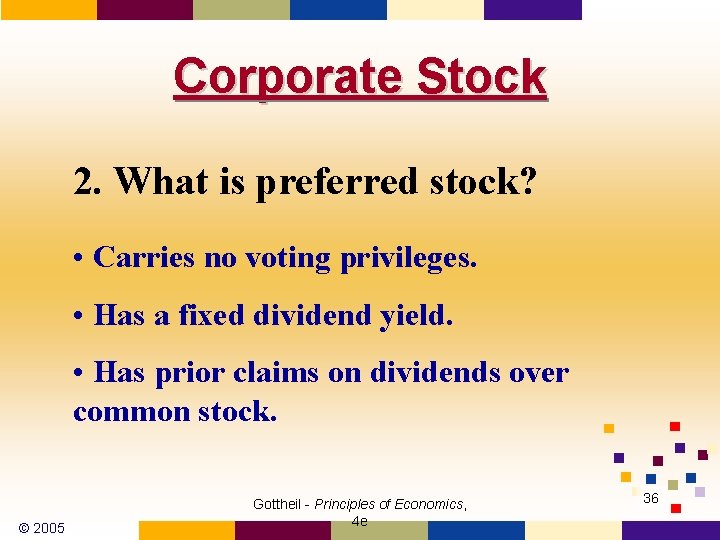 Corporate Stock

2. What is preferred stock?

• Carries no voting privileges.

• Has a fixed dividend yield.

• Has prior claims on dividends over common stock.

© 2005

Gottheil - Principles of Economics, 4e

36